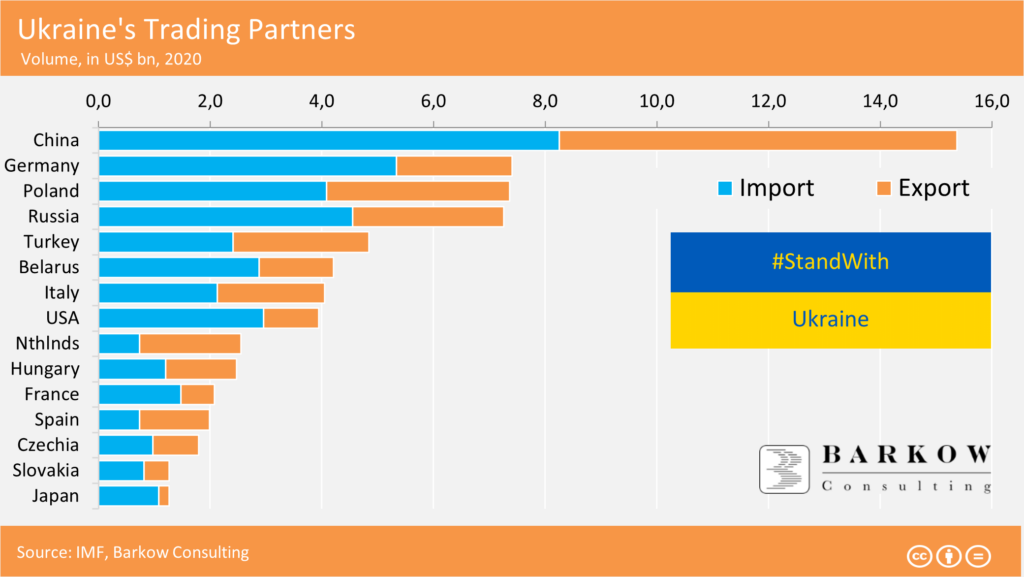 Ukraine's Trading Partners
Volume, in US$ bn, 2020

0,0 2,0 4,0 6,0 8,0 10,0 12,0 14,0 16,0

China
Germany
Poland
Russia
Turkey
Belarus
Italy
USA
Nthlnds
Hungary
France
Spain
Czechia
Slovakia
Japan

Import Export

#StandWith
Ukraine

BARKOW
Consulting

Source: IMF, Barkow Consulting